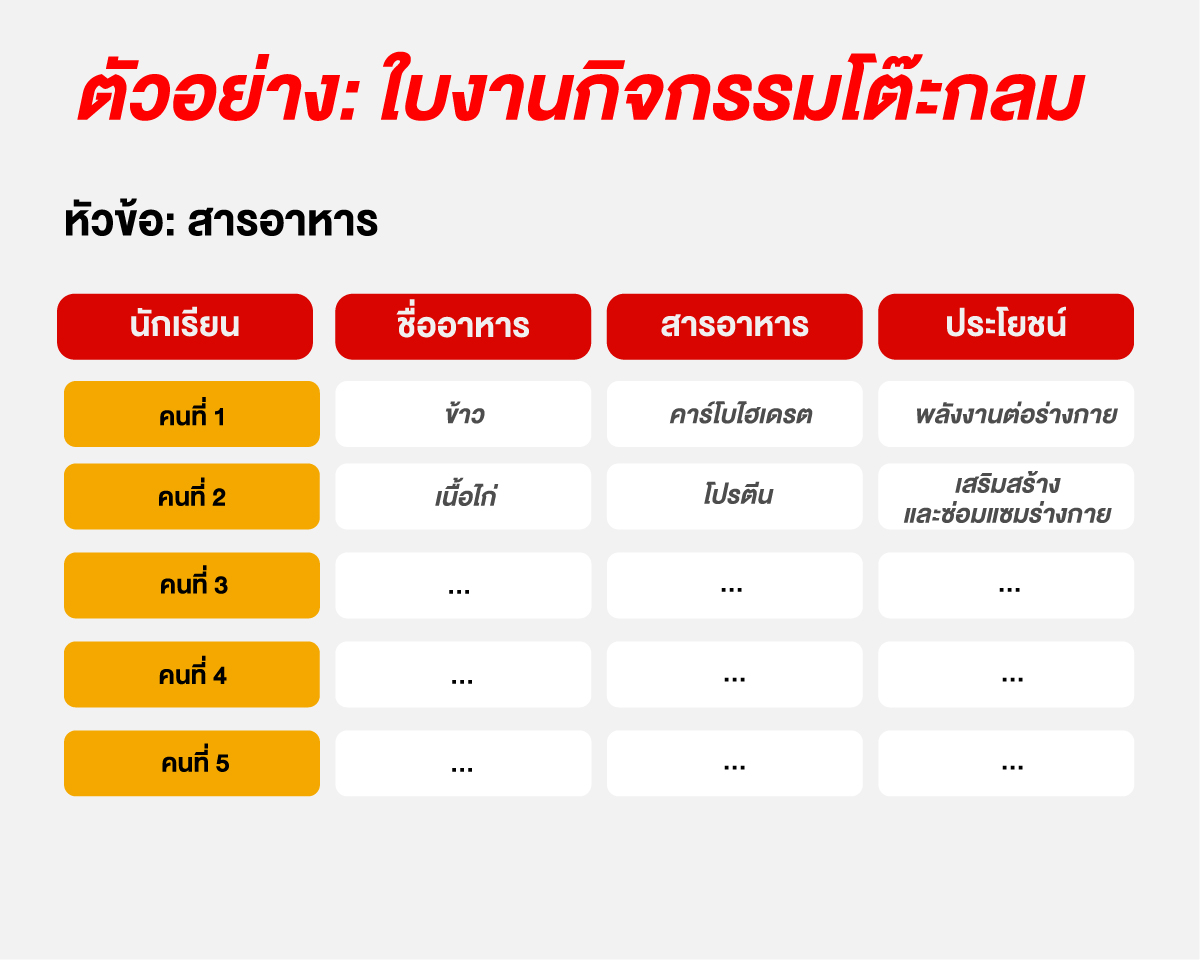 ตัวอย่าง: ใบงานกิจกรรมโต๊ะกลม

หัวข้อ: สารอาหาร

| นักเรียน | ชื่ออาหาร | สารอาหาร | ประโยชน์ |
|---|---|---|---|
| คนที่ 1 | ข้าว | คาร์โบไฮเดรต | พลังงานต่อร่างกาย |
| คนที่ 2 | เนื้อไก่ | โปรตีน | เสริมสร้าง และซ่อมแซมร่างกาย |
| คนที่ 3 | ... | ... | ... |
| คนที่ 4 | ... | ... | ... |
| คนที่ 5 | ... | ... | ... |